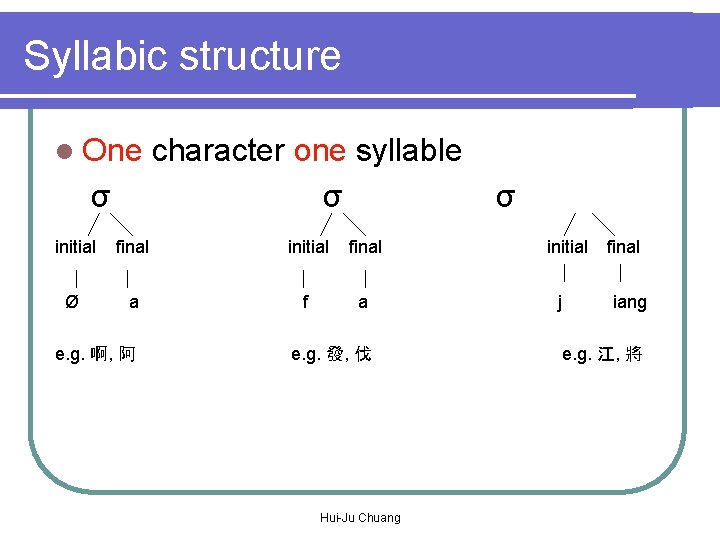 Syllabic structure

One character one syllable

σ
initial final
Ø a
e.g. 啊, 阿

σ
initial final
f a
e.g. 發, 伐

σ
initial final
j iang
e.g. 江, 將

Hui-Ju Chuang